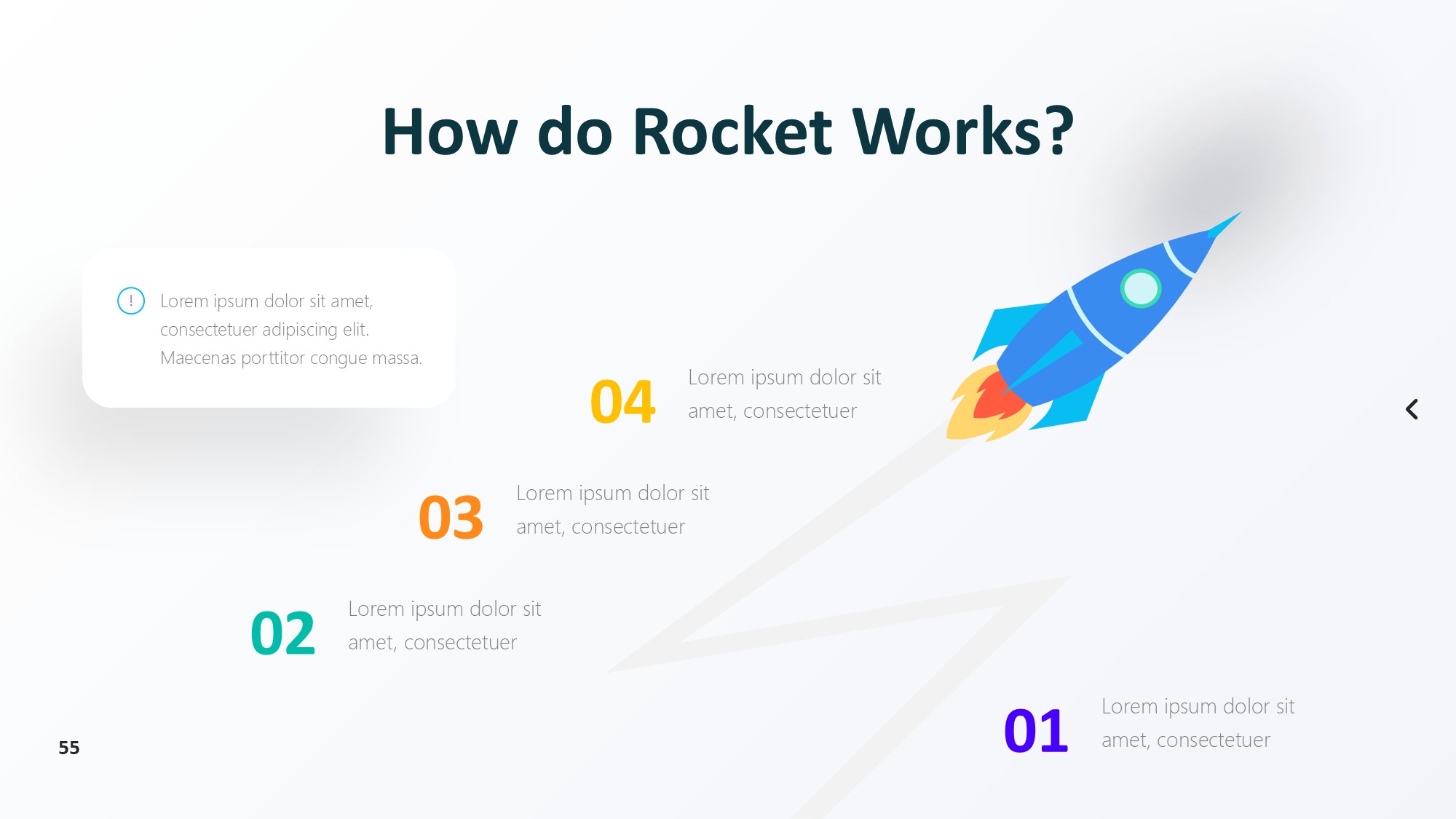 How do Rocket Works?

!

Lorem ipsum dolor sit amet, consectetuer adipiscing elit. Maecenas porttitor congue massa.

04 Lorem ipsum dolor sit amet, consectetuer

03 Lorem ipsum dolor sit amet, consectetuer

02 Lorem ipsum dolor sit amet, consectetuer

01 Lorem ipsum dolor sit amet, consectetuer

55